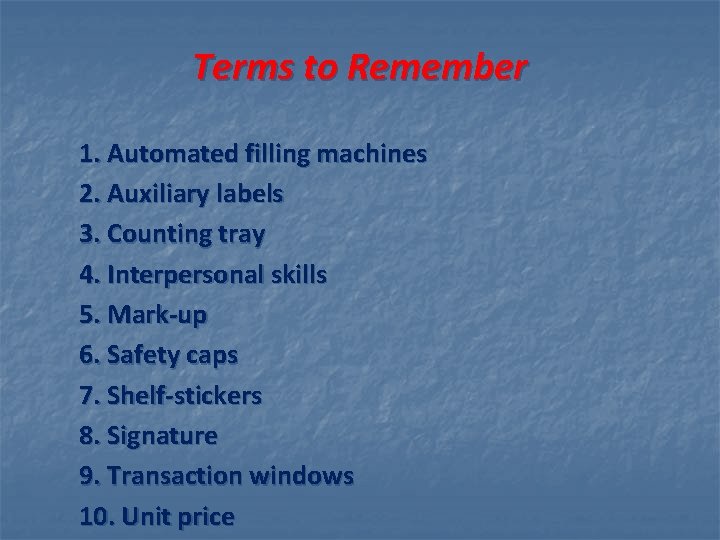 Terms to Remember

1. Automated filling machines
2. Auxiliary labels
3. Counting tray
4. Interpersonal skills
5. Mark-up
6. Safety caps
7. Shelf-stickers
8. Signature
9. Transaction windows
10. Unit price